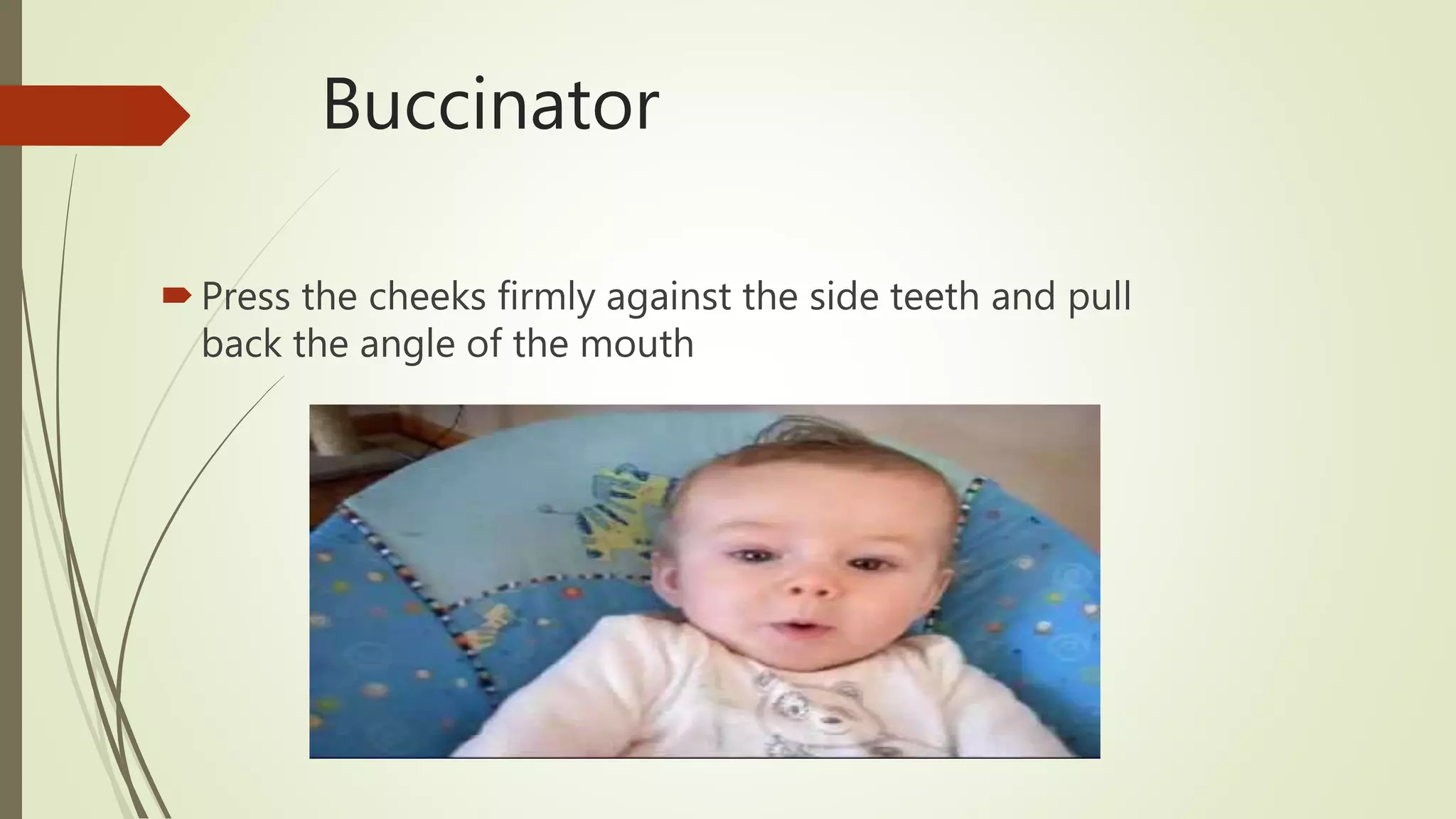 Buccinator

Press the cheeks firmly against the side teeth and pull back the angle of the mouth